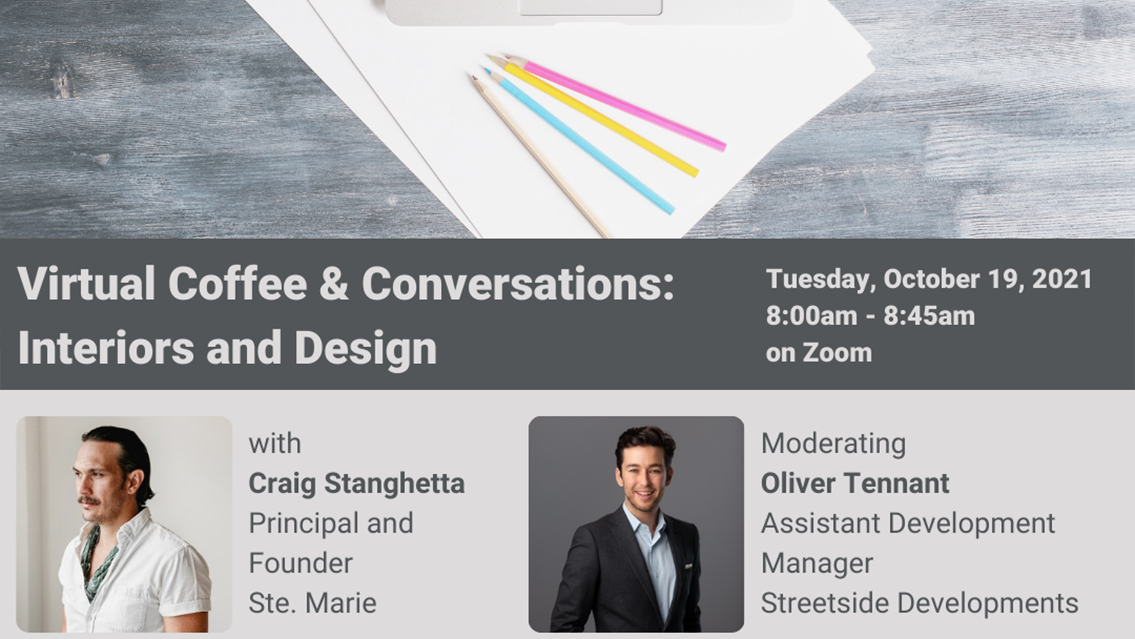 Virtual Coffee & Conversations: Interiors and Design

Tuesday, October 19, 2021
8:00am - 8:45am
on Zoom

with
Craig Stanghetta
Principal and Founder
Ste. Marie

Moderating
Oliver Tennant
Assistant Development Manager
Streetside Developments